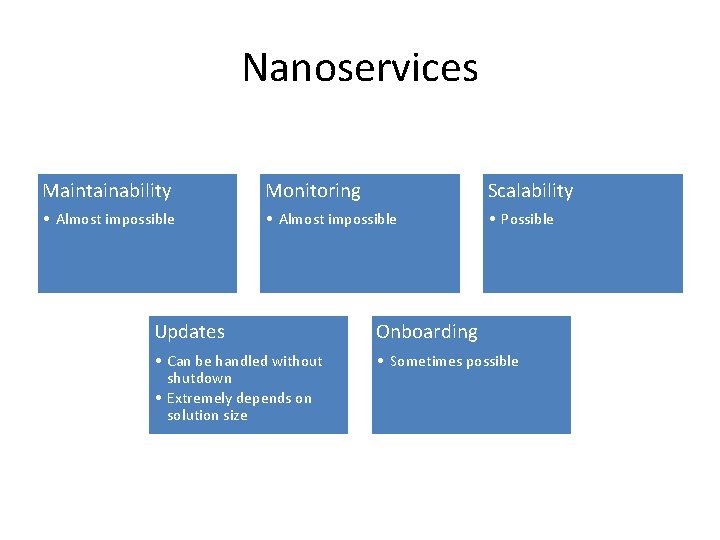 Nanoservices

Maintainability
• Almost impossible

Monitoring
• Almost impossible

Scalability
• Possible

Updates
• Can be handled without shutdown
• Extremely depends on solution size

Onboarding
• Sometimes possible